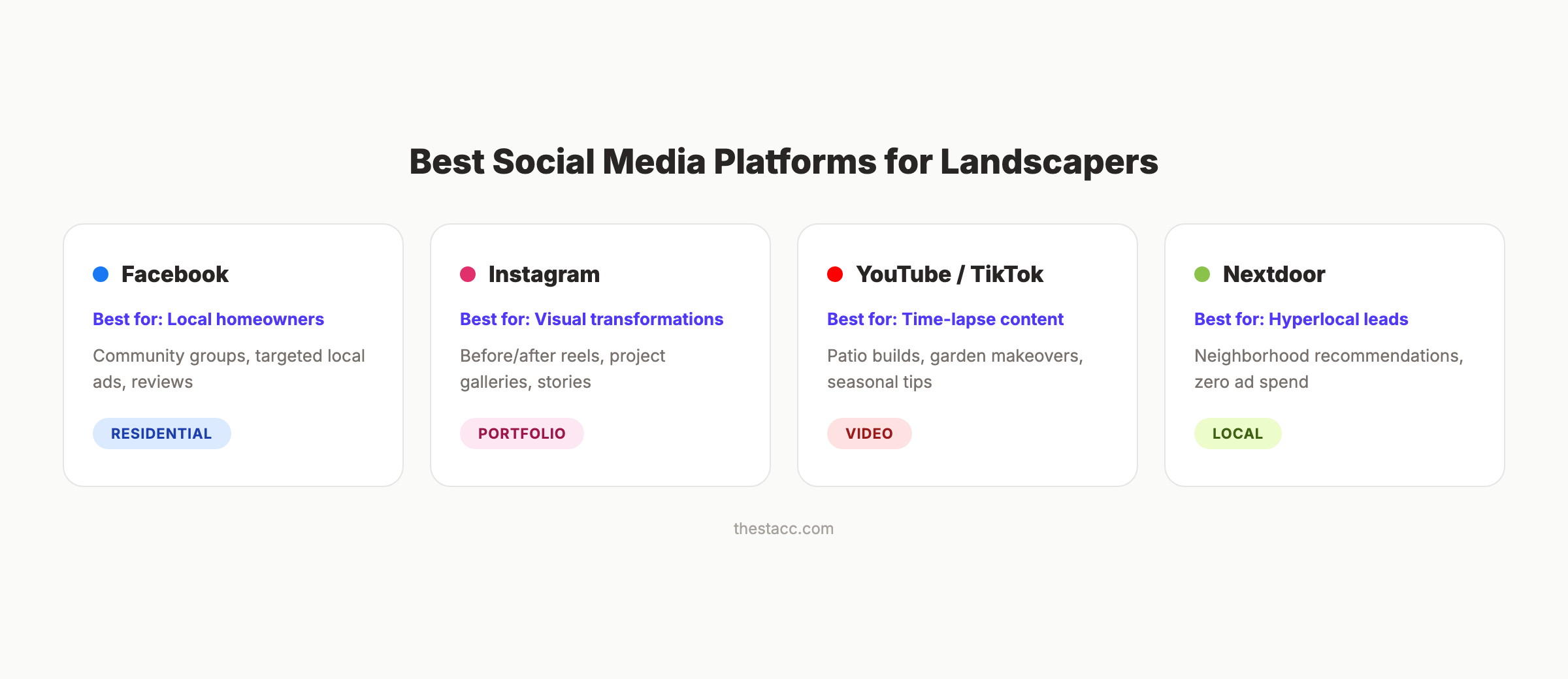 Best Social Media Platforms for Landscapers

Facebook

Best for: Local homeowners

Community groups, targeted local ads, reviews

RESIDENTIAL

Instagram

Best for: Visual transformations

Before/after reels, project galleries, stories

PORTFOLIO

YouTube / TikTok

Best for: Time-lapse content

Patio builds, garden makeovers, seasonal tips

VIDEO

Nextdoor

Best for: Hyperlocal leads

Neighborhood recommendations, zero ad spend

LOCAL

thestacc.com